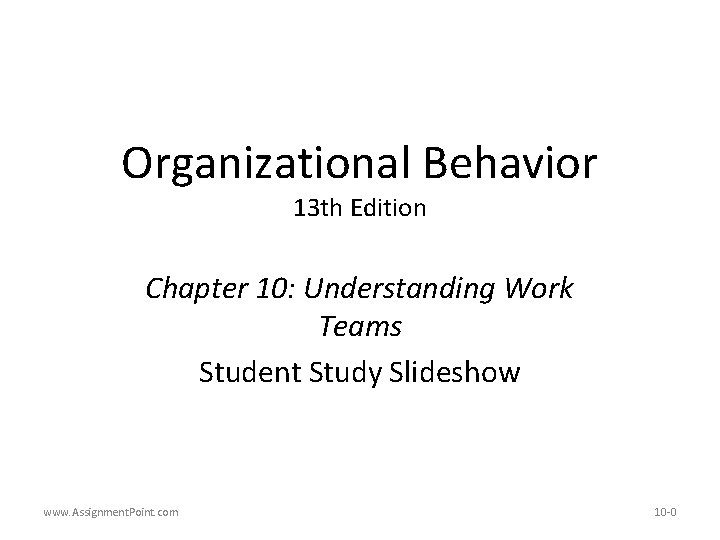 Organizational Behavior
13th Edition

Chapter 10: Understanding Work Teams

Student Study Slideshow

www.AssignmentPoint.com

10-0